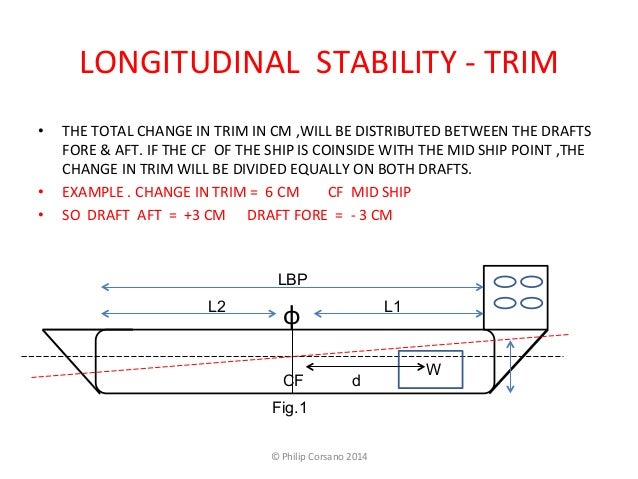 LONGITUDINAL STABILITY - TRIM

• THE TOTAL CHANGE IN TRIM IN CM ,WILL BE DISTRIBUTED BETWEEN THE DRAFTS FORE & AFT. IF THE CF OF THE SHIP IS COINSIDE WITH THE MID SHIP POINT ,THE CHANGE IN TRIM WILL BE DIVIDED EQUALLY ON BOTH DRAFTS.
• EXAMPLE . CHANGE IN TRIM = 6 CM CF MID SHIP
• SO DRAFT AFT = +3 CM DRAFT FORE = - 3 CM

LBP
L2
L1
CF
d
W
Fig.1

© Philip Corsano 2014